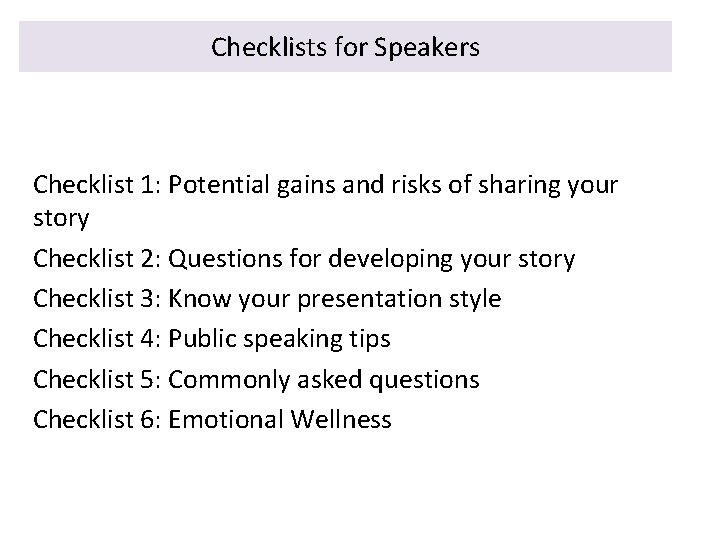 Checklists for Speakers

Checklist 1: Potential gains and risks of sharing your story

Checklist 2: Questions for developing your story

Checklist 3: Know your presentation style

Checklist 4: Public speaking tips

Checklist 5: Commonly asked questions

Checklist 6: Emotional Wellness